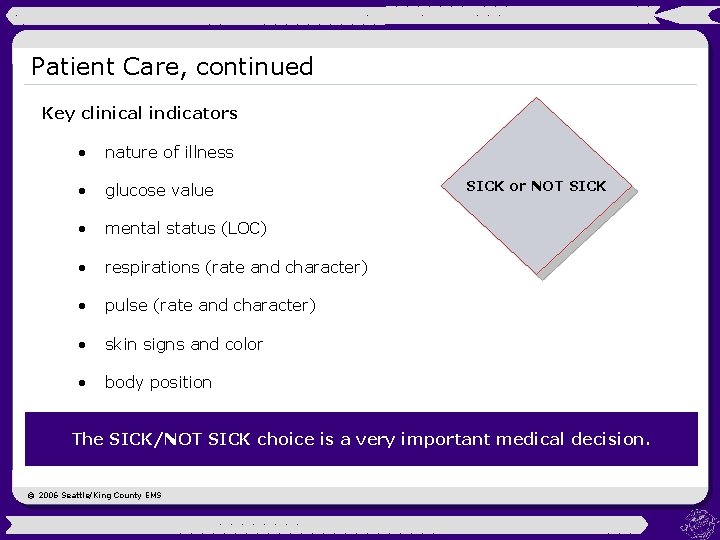 Patient Care, continued

Key clinical indicators

• nature of illness
• glucose value
• mental status (LOC)
• respirations (rate and character)
• pulse (rate and character)
• skin signs and color
• body position

SICK or NOT SICK

The SICK/NOT SICK choice is a very important medical decision.

© 2006 Seattle/King County EMS